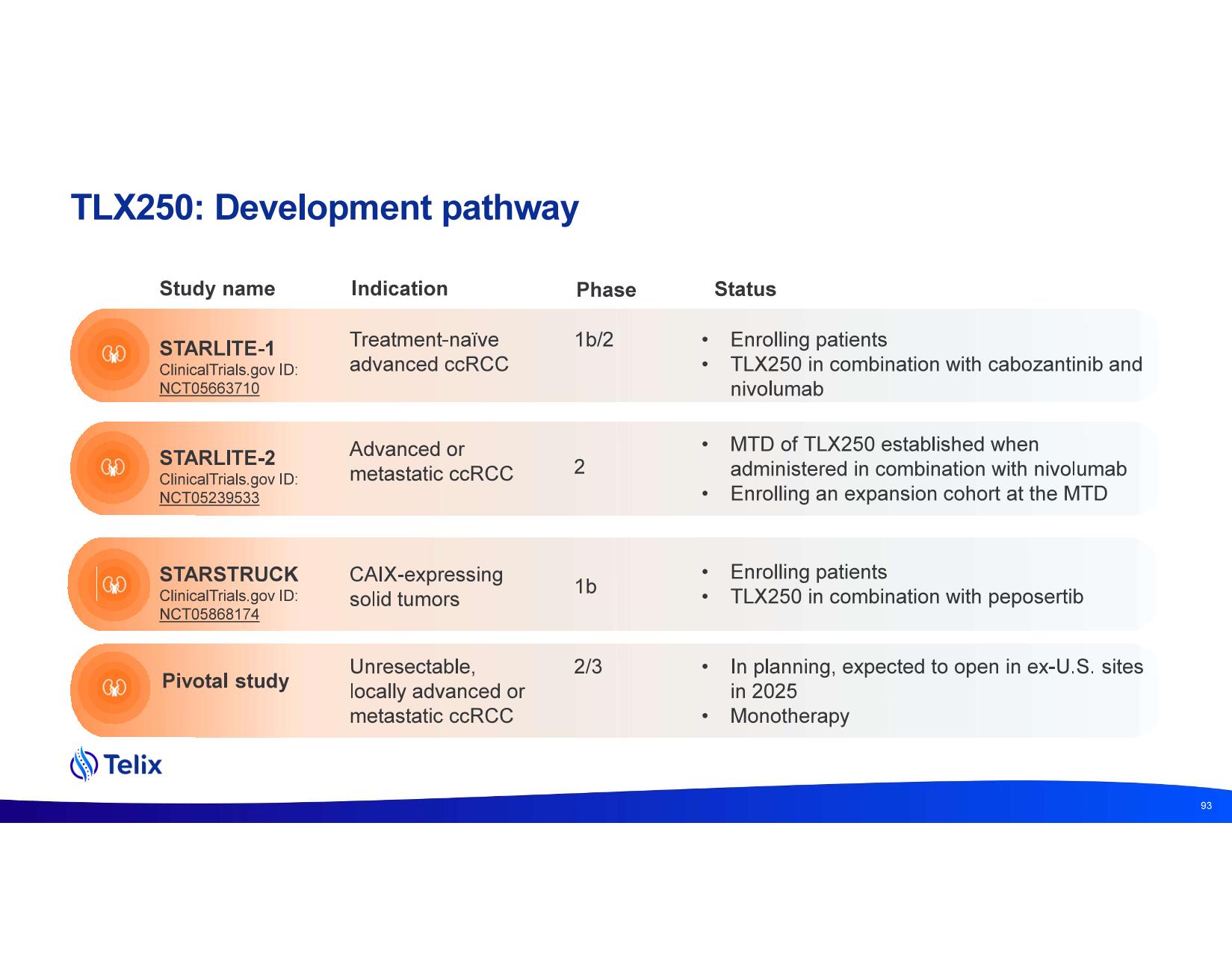 TLX250: Development pathway

| Study name | Indication | Phase | Status |
|---|---|---|---|
| STARLITE-1 ClinicalTrials.gov ID: NCT05663710 | Treatment-naïve advanced ccRCC | 1b/2 | • Enrolling patients • TLX250 in combination with cabozantinib and nivolumab |
| STARLITE-2 ClinicalTrials.gov ID: NCT05239533 | Advanced or metastatic ccRCC | 2 | • MTD of TLX250 established when administered in combination with nivolumab • Enrolling an expansion cohort at the MTD |
| STARSTRUCK ClinicalTrials.gov ID: NCT05868174 | CAIX-expressing solid tumors | 1b | • Enrolling patients • TLX250 in combination with peposertib |
| Pivotal study | Unresectable, locally advanced or metastatic ccRCC | 2/3 | • In planning, expected to open in ex-U.S. sites in 2025 • Monotherapy |

Telix

93